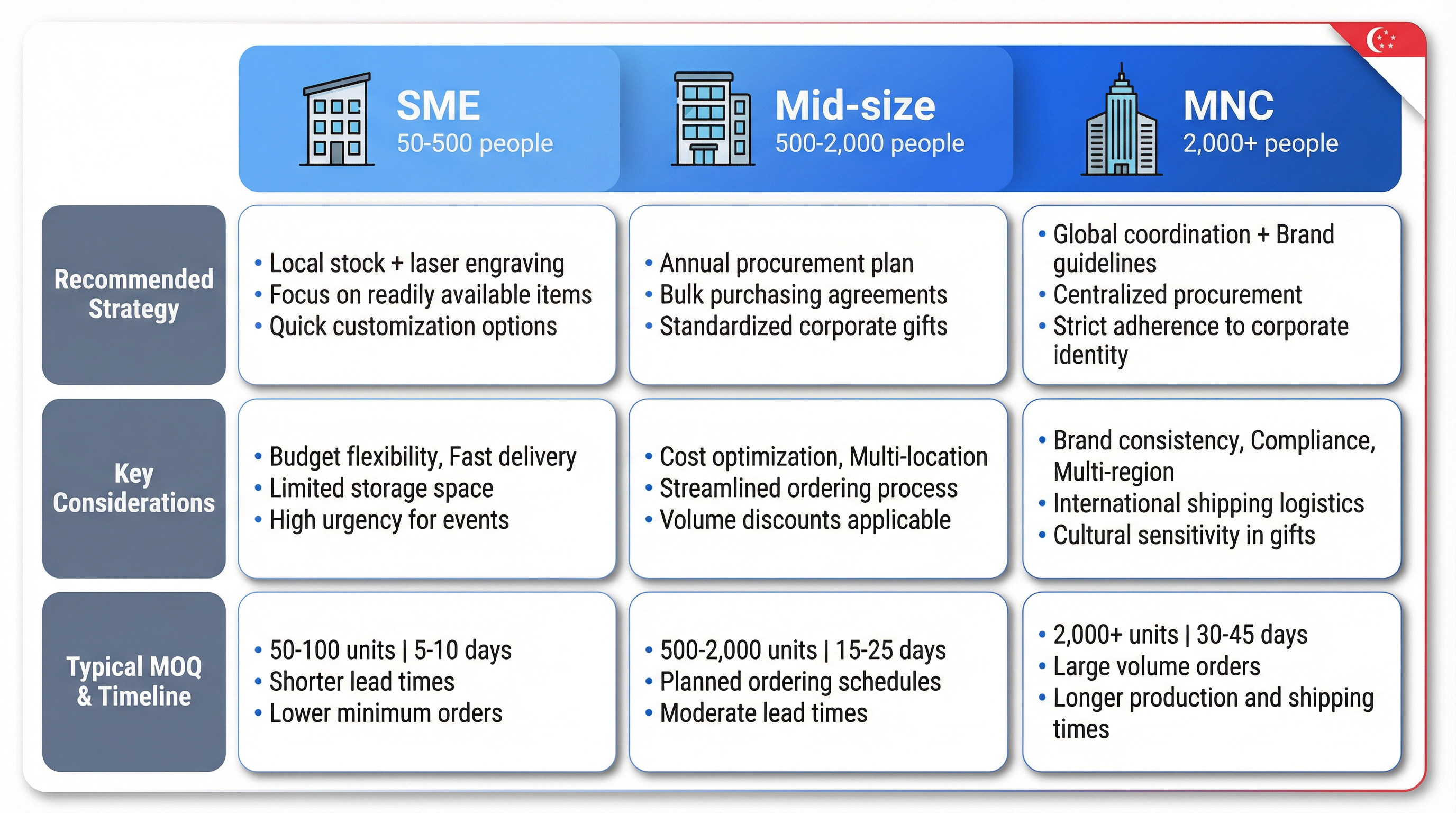 | | SME 50-500 people | Mid-size 500-2,000 people | MNC 2,000+ people |
|---|---|---|---|
| Recommended Strategy | • Local stock + laser engraving • Focus on readily available items • Quick customization options | • Annual procurement plan • Bulk purchasing agreements • Standardized corporate gifts | • Global coordination + Brand guidelines • Centralized procurement • Strict adherence to corporate identity |
| Key Considerations | • Budget flexibility, Fast delivery • Limited storage space • High urgency for events | • Cost optimization, Multi-location • Streamlined ordering process • Volume discounts applicable | • Brand consistency, Compliance, Multi-region • International shipping logistics • Cultural sensitivity in gifts |
| Typical MOQ & Timeline | • 50-100 units \| 5-10 days • Shorter lead times • Lower minimum orders | • 500-2,000 units \| 15-25 days • Planned ordering schedules • Moderate lead times | • 2,000+ units \| 30-45 days • Large volume orders • Longer production and shipping times |